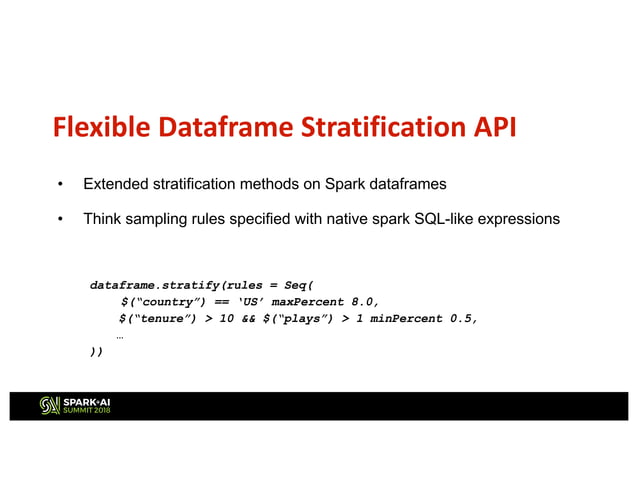 Flexible Dataframe Stratification API

• Extended stratification methods on Spark dataframes

• Think sampling rules specified with native spark SQL-like expressions

dataframe.stratify(rules = Seq(
    $(“country”) == ‘US’ maxPercent 8.0,
    $(“tenure”) > 10 && $(“plays”) > 1 minPercent 0.5,
    …
))

SPARK+AI SUMMIT 2018